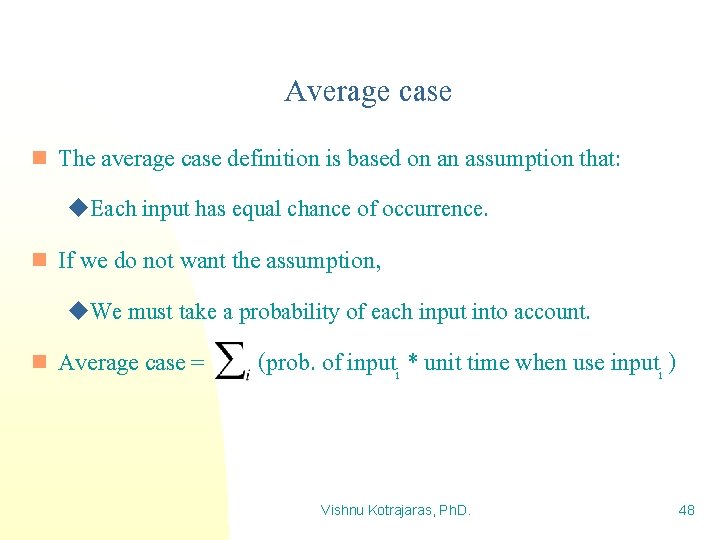 Average case

The average case definition is based on an assumption that:

Each input has equal chance of occurrence.

If we do not want the assumption,

We must take a probability of each input into account.

Average case = $\sum_i$ (prob. of input$_i$ * unit time when use input$_i$ )

Vishnu Kotrajaras, PhD.

48